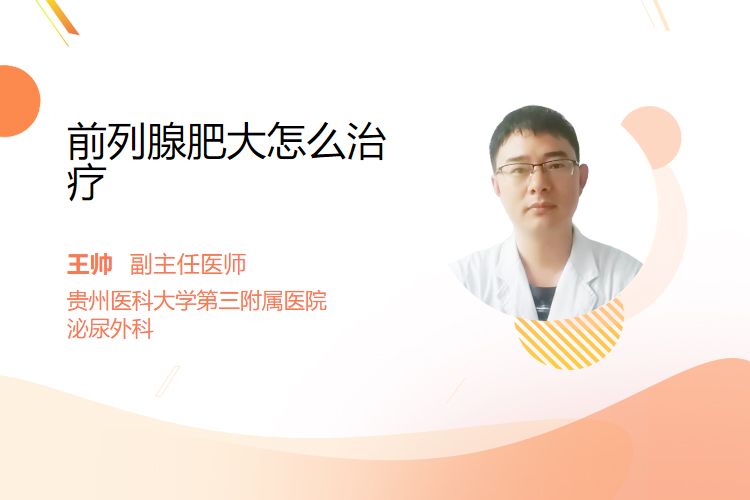 前列腺肥大怎么治疗

王帅 副主任医师
贵州医科大学第三附属医院
泌尿外科